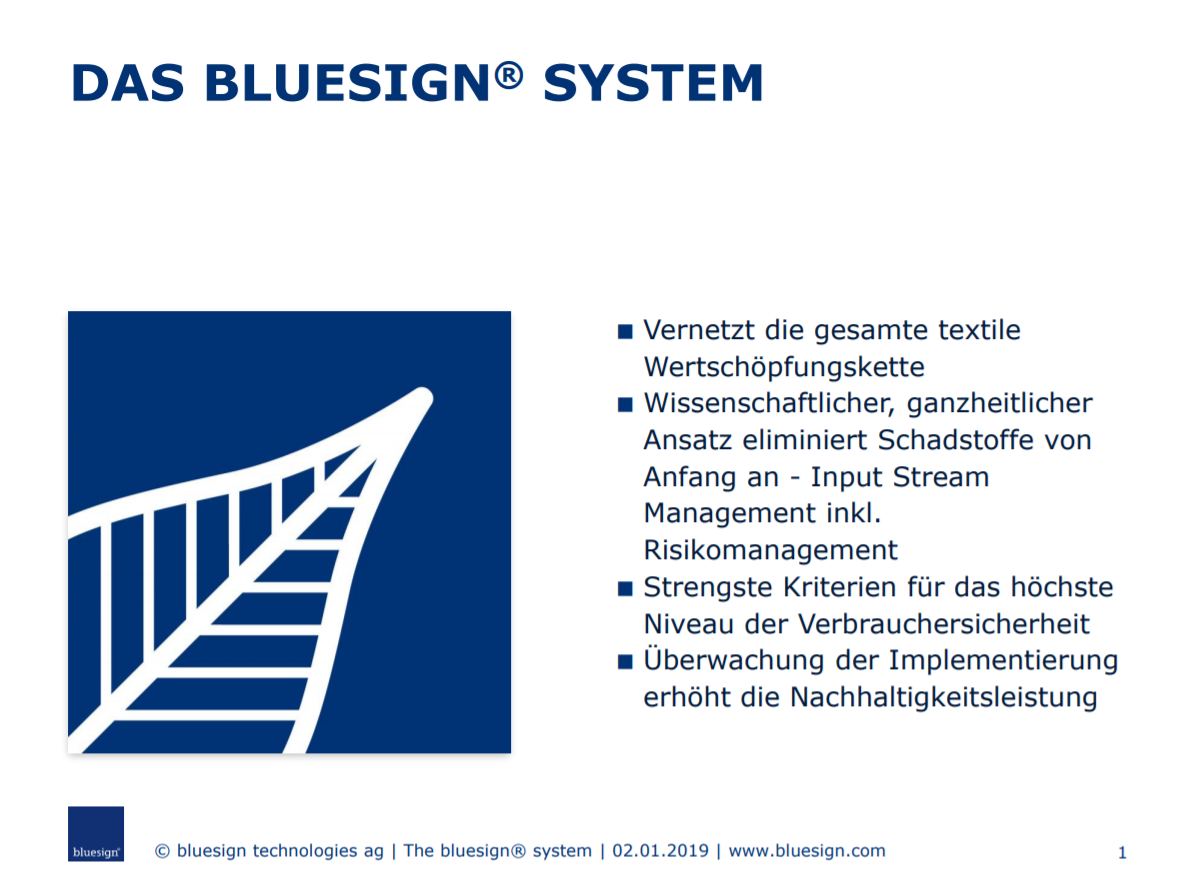 DAS BLUESIGN® SYSTEM

■ Vernetzt die gesamte textile Wertschöpfungskette
■ Wissenschaftlicher, ganzheitlicher Ansatz eliminiert Schadstoffe von Anfang an - Input Stream Management inkl. Risikomanagement
■ Strengste Kriterien für das höchste Niveau der Verbrauchersicherheit
■ Überwachung der Implementierung erhöht die Nachhaltigkeitsleistung

bluesign®

© bluesign technologies ag | The bluesign® system | 02.01.2019 | www.bluesign.com

1